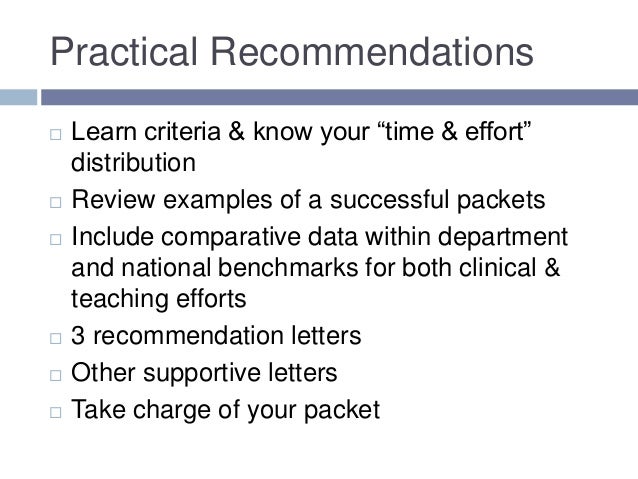 Practical Recommendations

□ Learn criteria & know your “time & effort” distribution
□ Review examples of a successful packets
□ Include comparative data within department and national benchmarks for both clinical & teaching efforts
□ 3 recommendation letters
□ Other supportive letters
□ Take charge of your packet